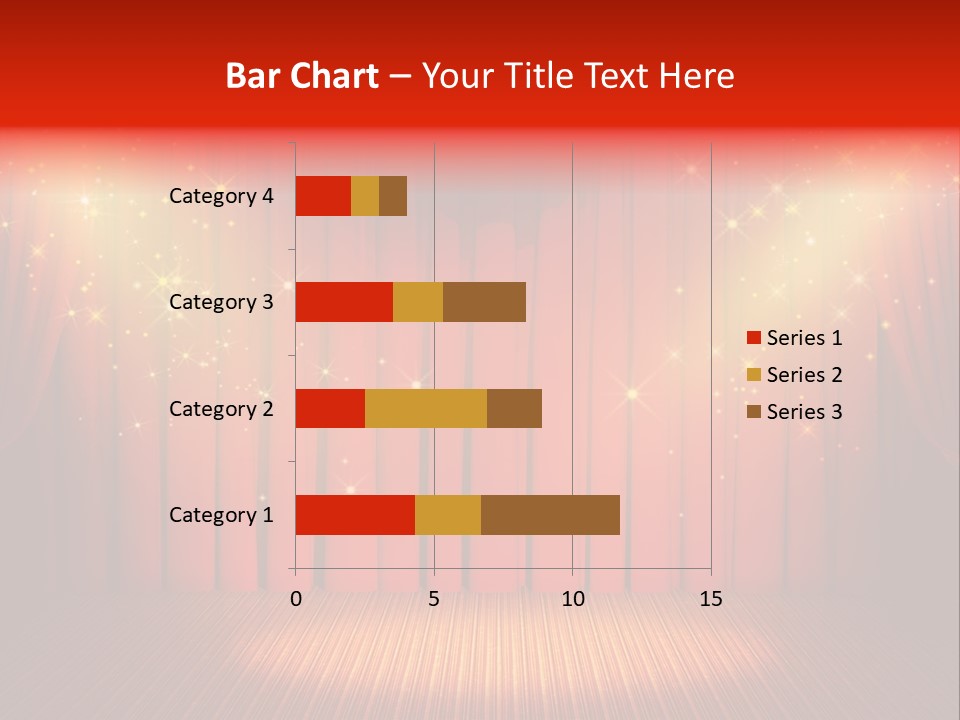 Bar Chart – Your Title Text Here

Category 4
Category 3
Category 2
Category 1

0 5 10 15

Series 1
Series 2
Series 3